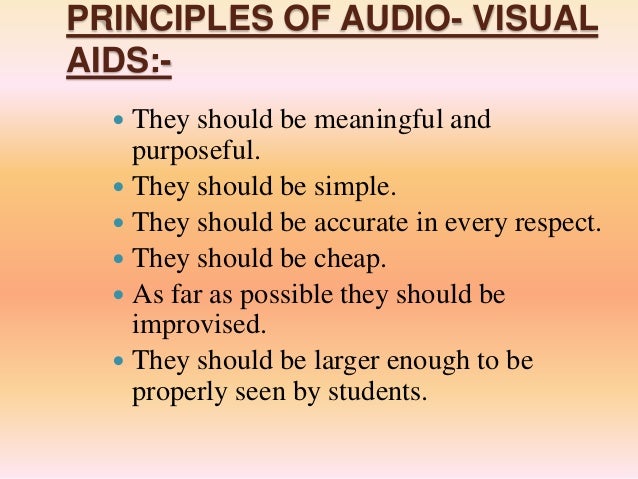 PRINCIPLES OF AUDIO- VISUAL AIDS:-

- They should be meaningful and purposeful.
- They should be simple.
- They should be accurate in every respect.
- They should be cheap.
- As far as possible they should be improvised.
- They should be larger enough to be properly seen by students.